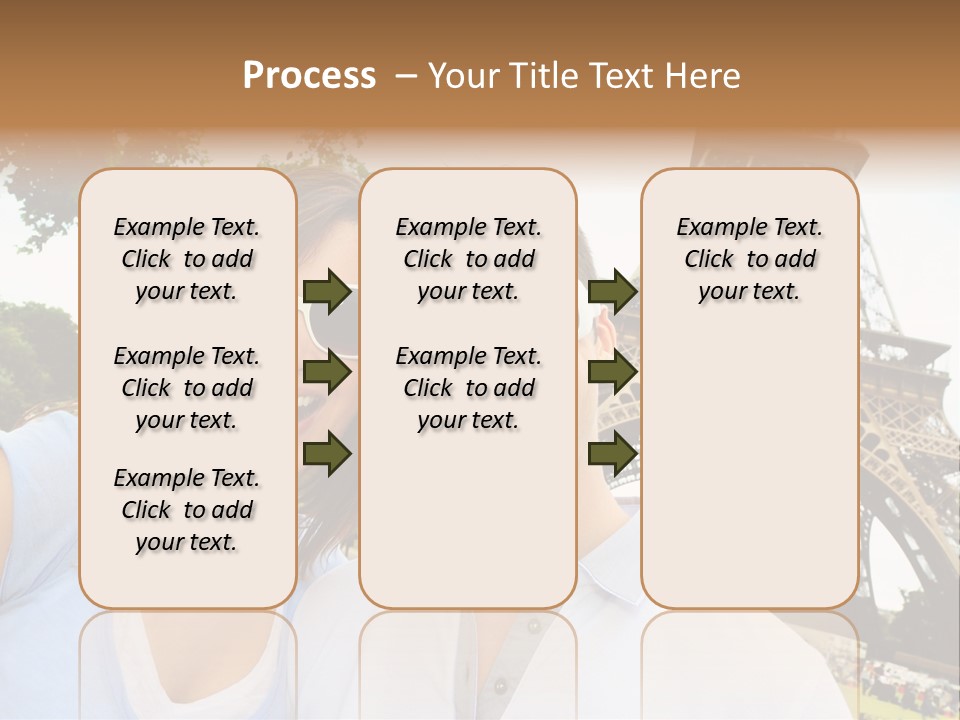 Process – Your Title Text Here

Example Text. Click to add your text.

Example Text. Click to add your text.

Example Text. Click to add your text.

Example Text. Click to add your text.

Example Text. Click to add your text.

Example Text. Click to add your text.